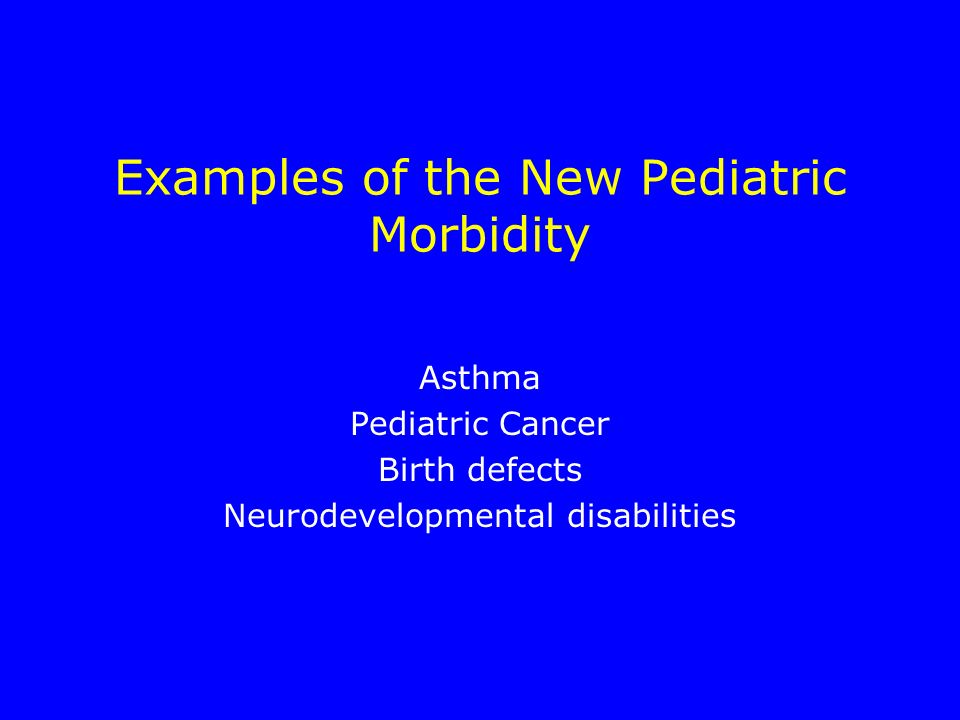 Examples of the New Pediatric Morbidity

Asthma
Pediatric Cancer
Birth defects
Neurodevelopmental disabilities